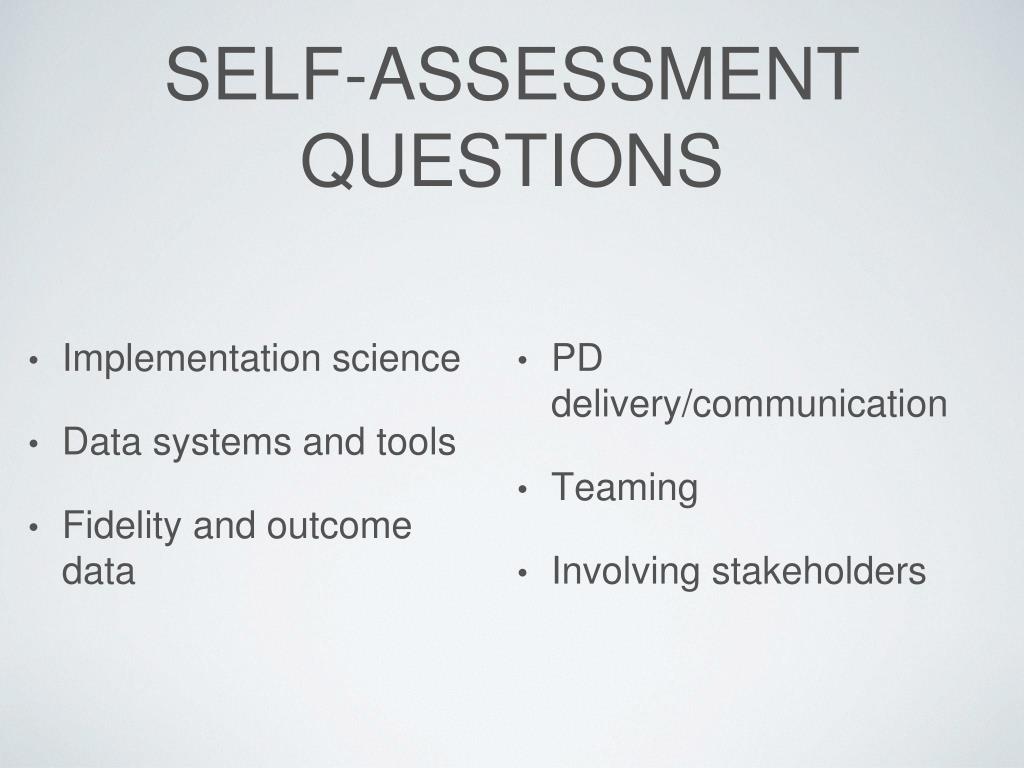 SELF-ASSESSMENT QUESTIONS

• Implementation science
• Data systems and tools
• Fidelity and outcome data

• PD delivery/communication
• Teaming
• Involving stakeholders